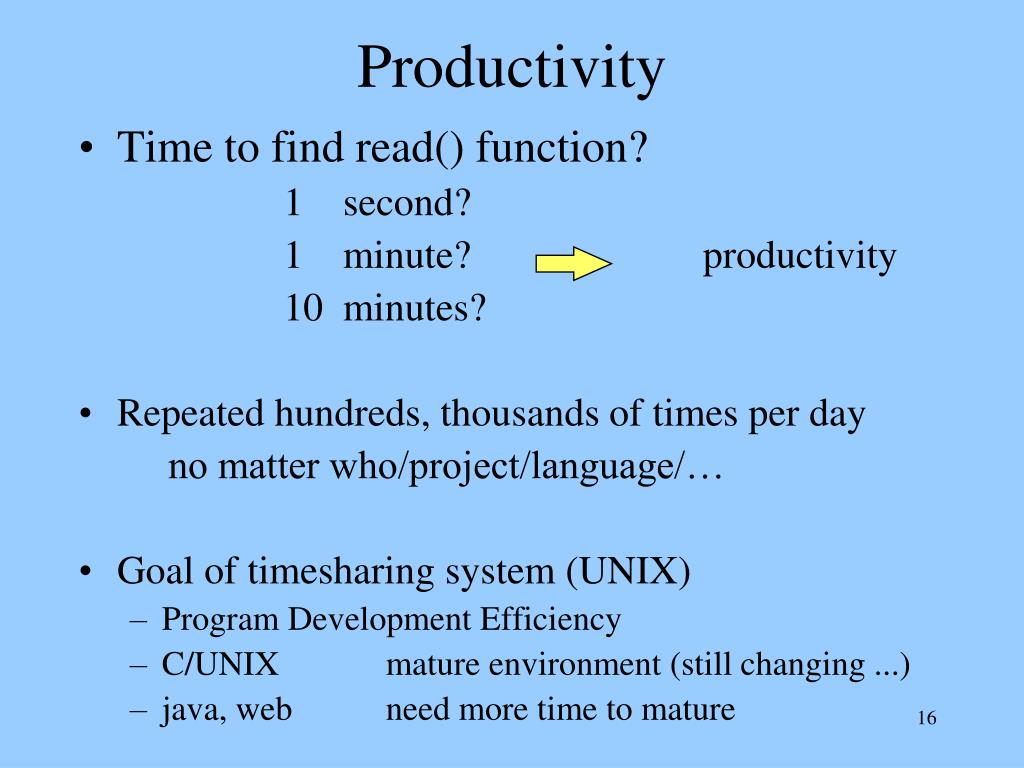 Productivity

• Time to find read() function?
1 second?
1 minute? productivity
10 minutes?

• Repeated hundreds, thousands of times per day
no matter who/project/language/…

• Goal of timesharing system (UNIX)
– Program Development Efficiency
– C/UNIX mature environment (still changing ...)
– java, web need more time to mature

16